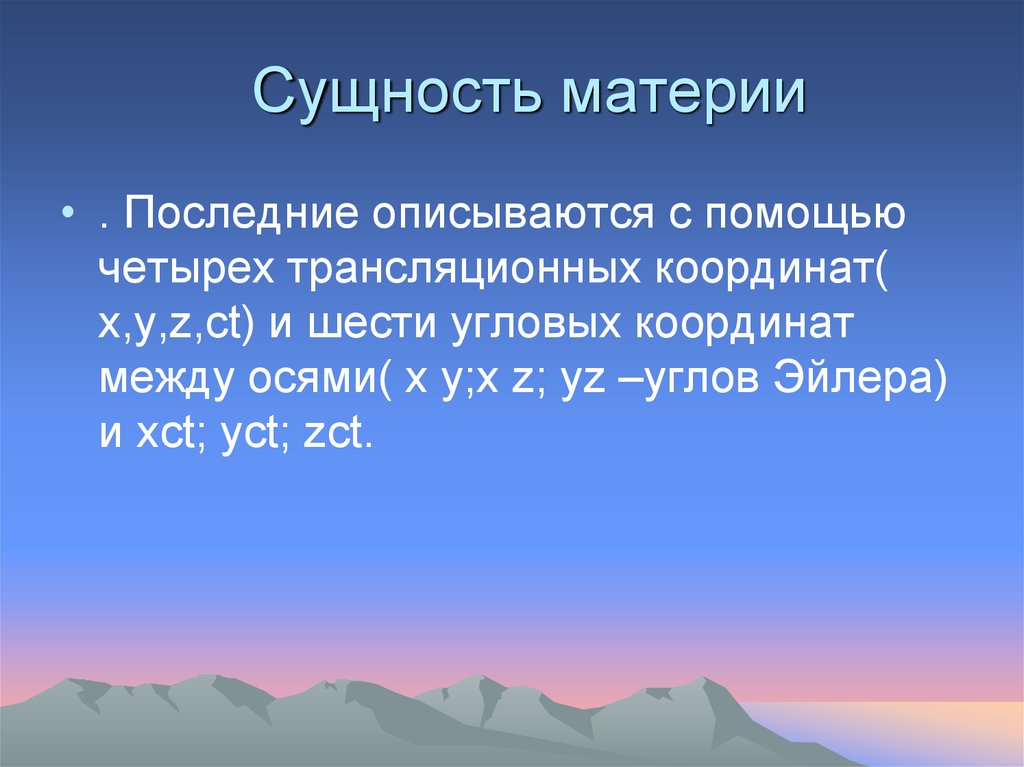 Сущность материи

• . Последние описываются с помощью четырех трансляционных координат( x,y,z,ct) и шести угловых координат между осями( x y;x z; yz –углов Эйлера) и xct; yct; zct.